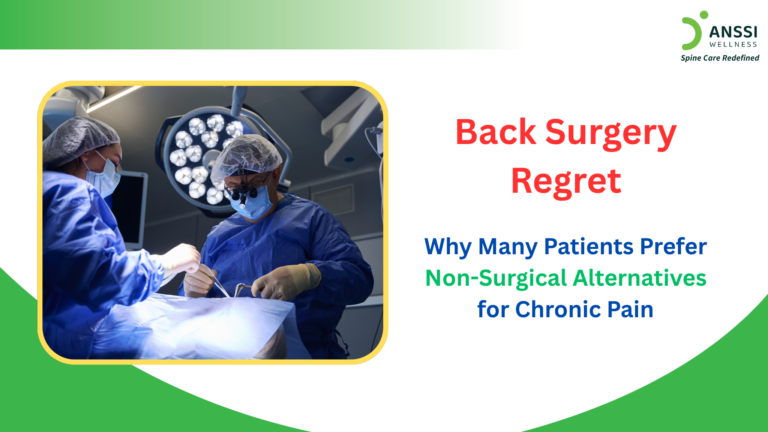 ANSSI
WELLNESS
Spine Care Redefined

Back Surgery Regret

Why Many Patients Prefer Non-Surgical Alternatives for Chronic Pain